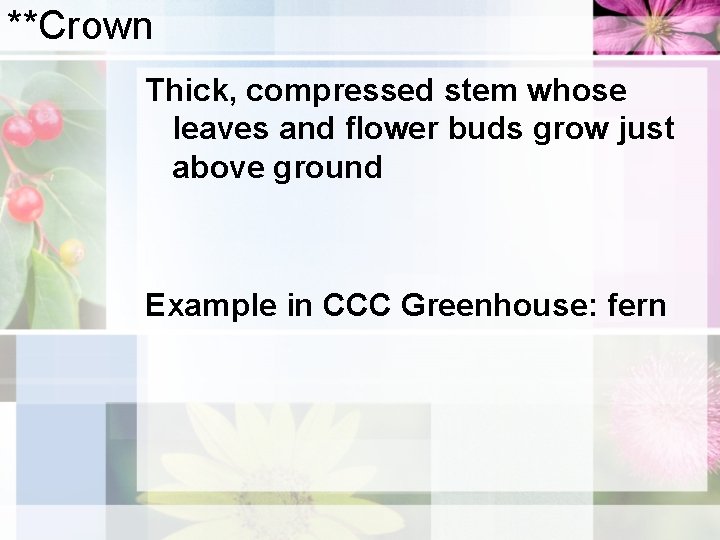 **Crown

Thick, compressed stem whose leaves and flower buds grow just above ground

Example in CCC Greenhouse: fern